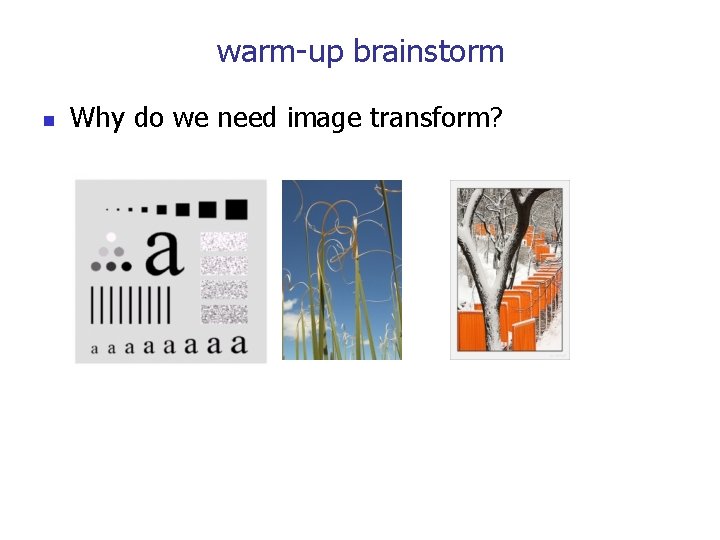 warm-up brainstorm

Why do we need image transform?

a

a a a a a a a a a